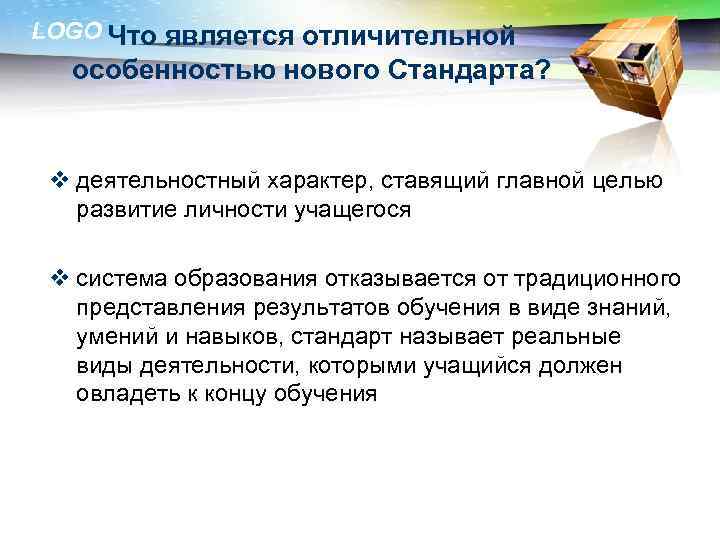 LOGO

Что является отличительной особенностью нового Стандарта?

❖ деятельностный характер, ставящий главной целью развитие личности учащегося

❖ система образования отказывается от традиционного представления результатов обучения в виде знаний, умений и навыков, стандарт называет реальные виды деятельности, которыми учащийся должен овладеть к концу обучения